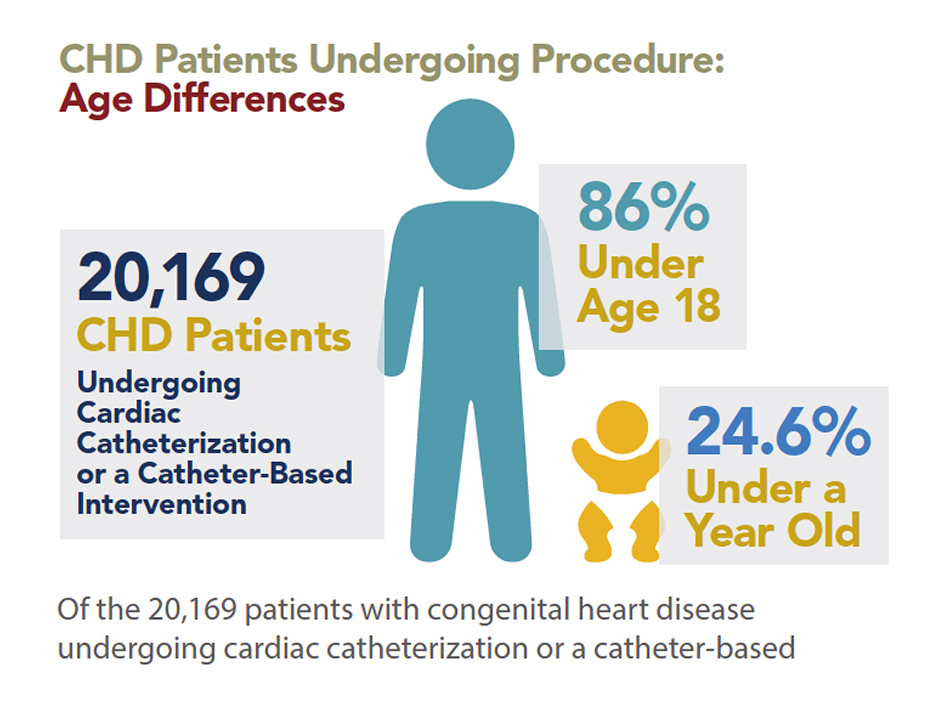 CHD Patients Undergoing Procedure:
Age Differences

20,169
CHD Patients
Undergoing Cardiac Catheterization or a Catheter-Based Intervention

86%
Under Age 18

24.6%
Under a Year Old

Of the 20,169 patients with congenital heart disease undergoing cardiac catheterization or a catheter-based